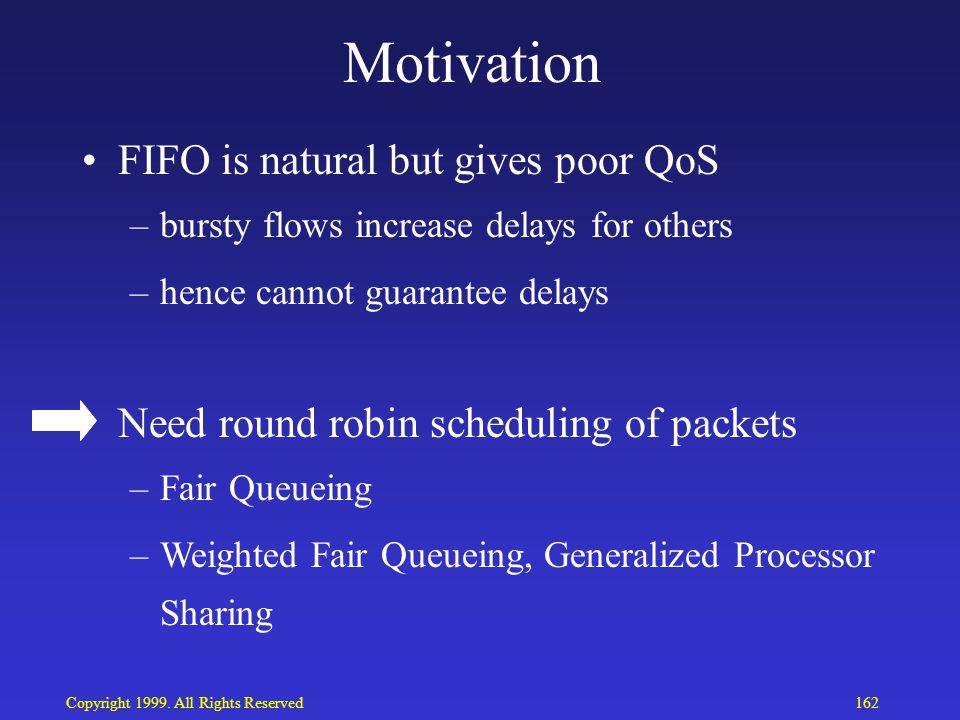 Motivation

• FIFO is natural but gives poor QoS

– bursty flows increase delays for others

– hence cannot guarantee delays

Need round robin scheduling of packets

– Fair Queueing

– Weighted Fair Queueing, Generalized Processor Sharing

Copyright 1999. All Rights Reserved

162